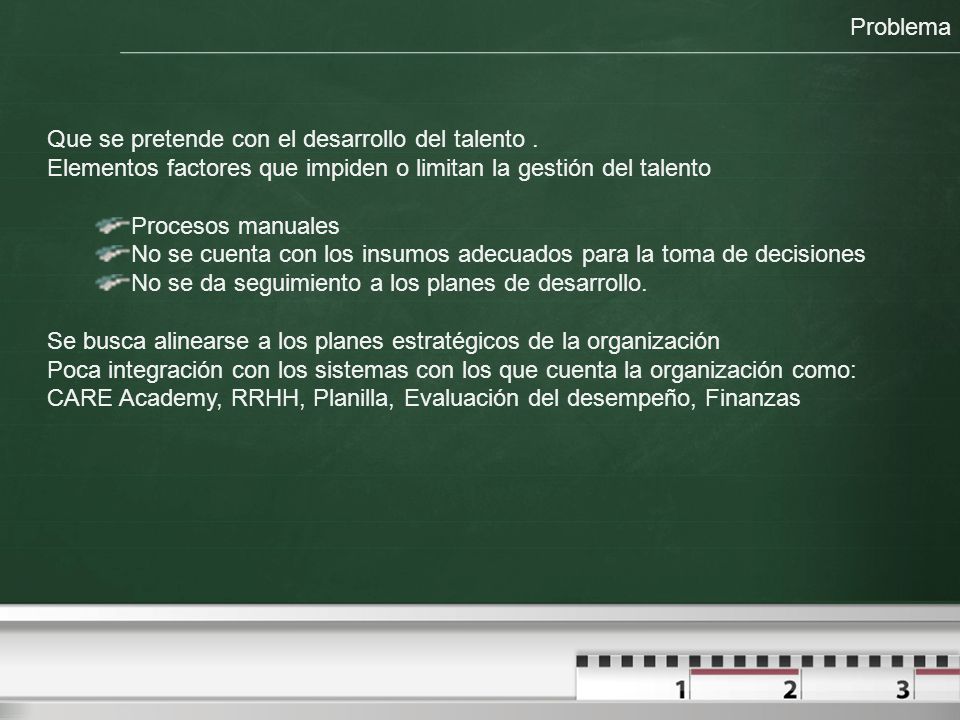 Problema

Que se pretende con el desarrollo del talento .
Elementos factores que impiden o limitan la gestión del talento

Procesos manuales
No se cuenta con los insumos adecuados para la toma de decisiones
No se da seguimiento a los planes de desarrollo.

Se busca alinearse a los planes estratégicos de la organización
Poca integración con los sistemas con los que cuenta la organización como: CARE Academy, RRHH, Planilla, Evaluación del desempeño, Finanzas

1 2 3